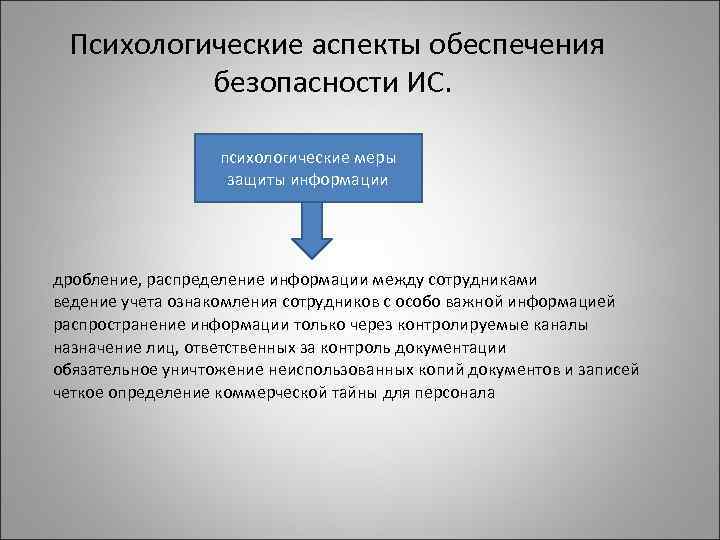 Психологические аспекты обеспечения безопасности ИС.

психологические меры защиты информации

дробление, распределение информации между сотрудниками
ведение учета ознакомления сотрудников с особо важной информацией
распространение информации только через контролируемые каналы
назначение лиц, ответственных за контроль документации
обязательное уничтожение неиспользованных копий документов и записей
четкое определение коммерческой тайны для персонала